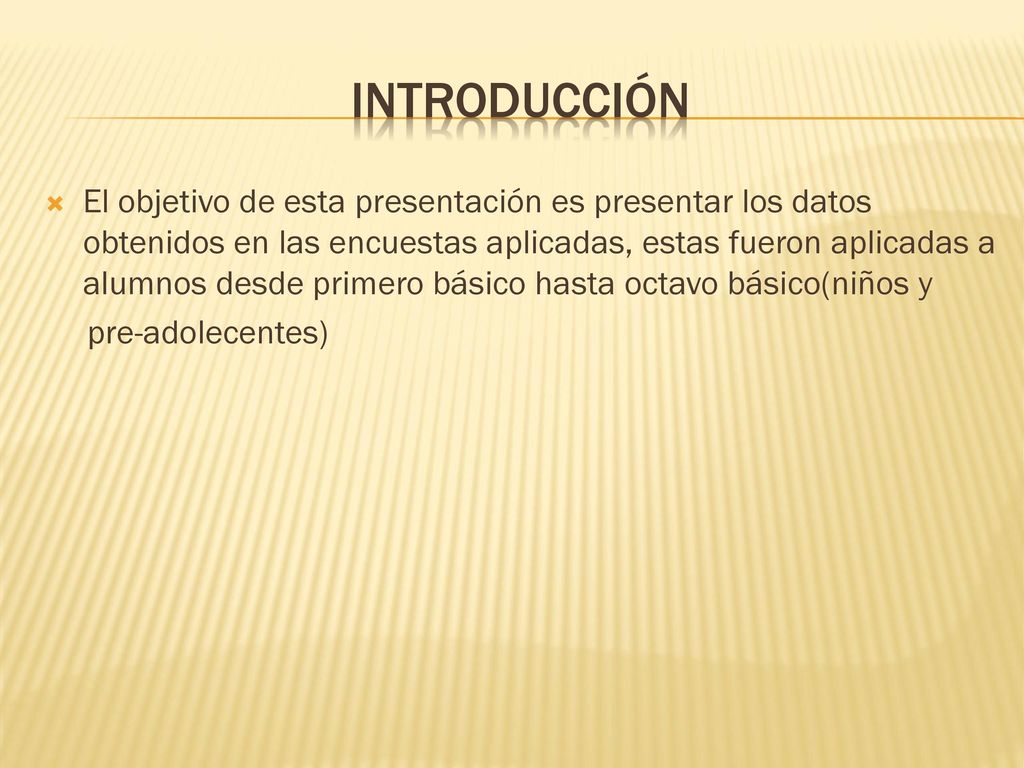 INTRODUCCIÓN

El objetivo de esta presentación es presentar los datos obtenidos en las encuestas aplicadas, estas fueron aplicadas a alumnos desde primero básico hasta octavo básico(niños y pre-adolecentes)